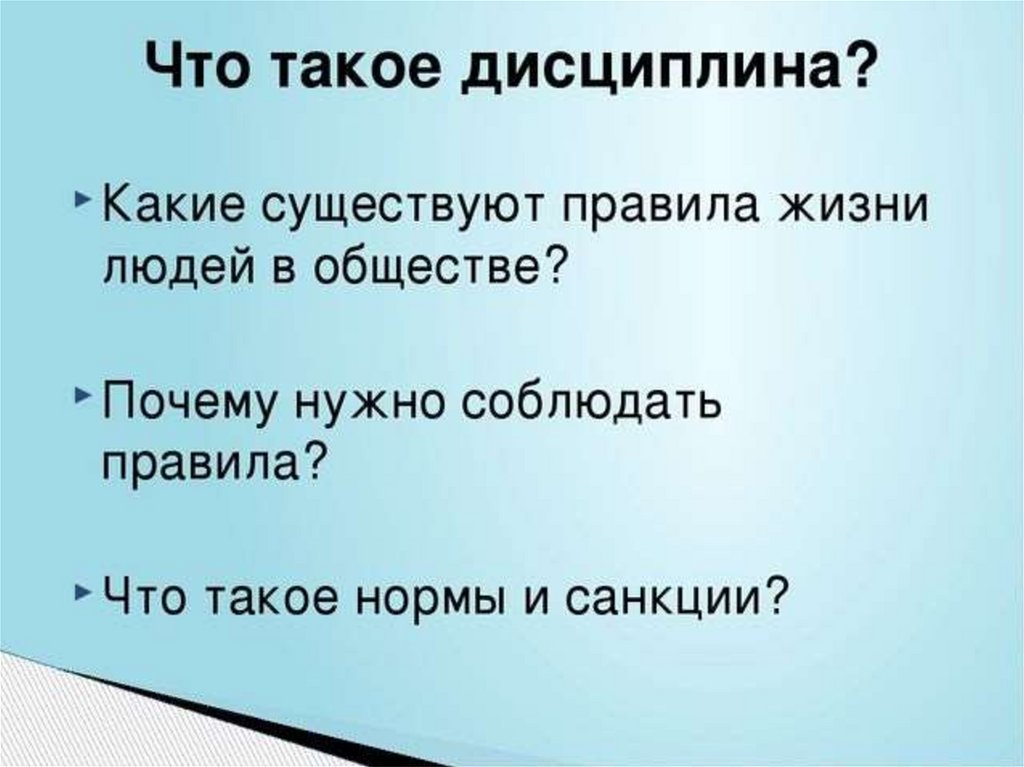 Что такое дисциплина?

Какие существуют правила жизни людей в обществе?

Почему нужно соблюдать правила?

Что такое нормы и санкции?